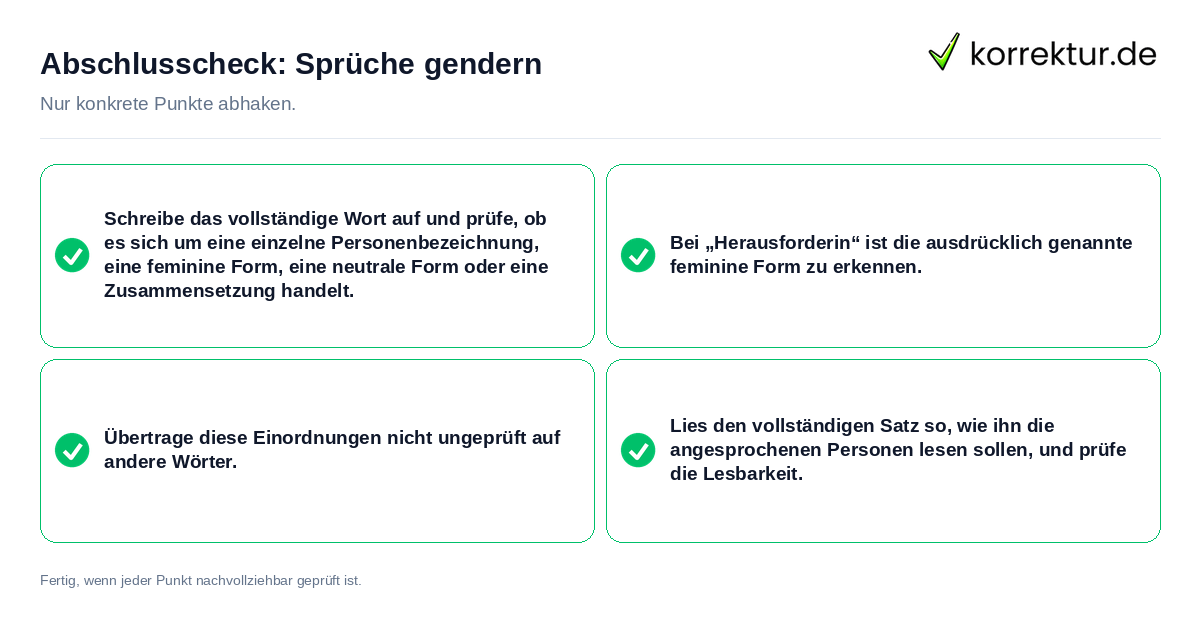 Abschlusscheck: Sprüche gendern

korrektur.de

Nur konkrete Punkte abhaken.

Schreibe das vollständige Wort auf und prüfe, ob es sich um eine einzelne Personenbezeichnung, eine feminine Form, eine neutrale Form oder eine Zusammensetzung handelt.

Bei „Herausforderin“ ist die ausdrücklich genannte feminine Form zu erkennen.

Übertrage diese Einordnungen nicht ungeprüft auf andere Wörter.

Lies den vollständigen Satz so, wie ihn die angesprochenen Personen lesen sollen, und prüfe die Lesbarkeit.

Fertig, wenn jeder Punkt nachvollziehbar geprüft ist.